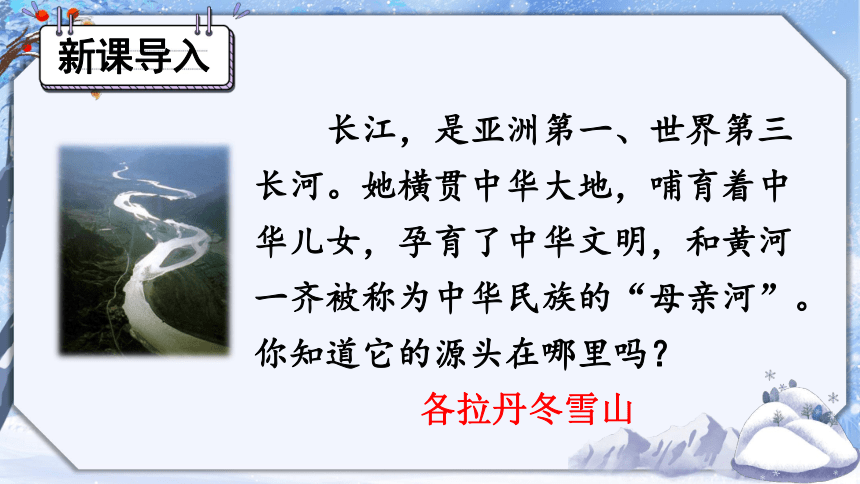 新课导入

长江，是亚洲第一、世界第三长河。她横贯中华大地，哺育着中华儿女，孕育了中华文明，和黄河一齐被称为中华民族的“母亲河”。你知道它的源头在哪里吗？

各拉丹冬雪山